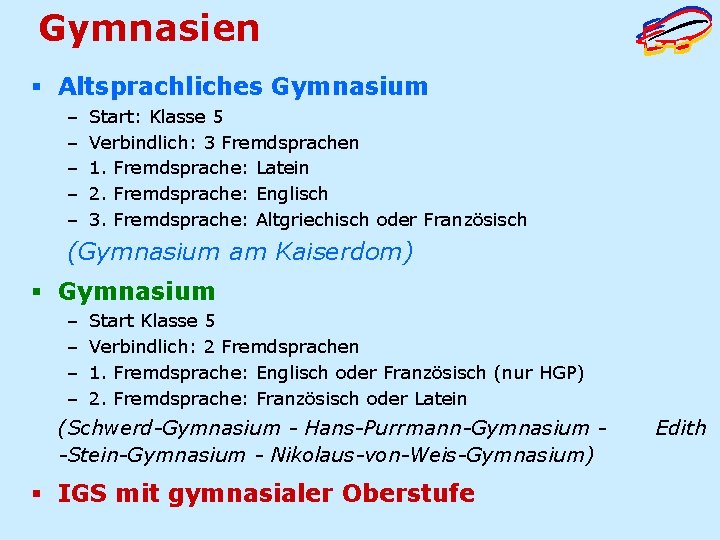 Gymnasien

▪ Altsprachliches Gymnasium
– Start: Klasse 5
– Verbindlich: 3 Fremdsprachen
– 1. Fremdsprache: Latein
– 2. Fremdsprache: Englisch
– 3. Fremdsprache: Altgriechisch oder Französisch

(Gymnasium am Kaiserdom)

▪ Gymnasium
– Start Klasse 5
– Verbindlich: 2 Fremdsprachen
– 1. Fremdsprache: Englisch oder Französisch (nur HGP)
– 2. Fremdsprache: Französisch oder Latein

(Schwerd-Gymnasium - Hans-Purrmann-Gymnasium - Edith -Stein-Gymnasium - Nikolaus-von-Weis-Gymnasium)

▪ IGS mit gymnasialer Oberstufe